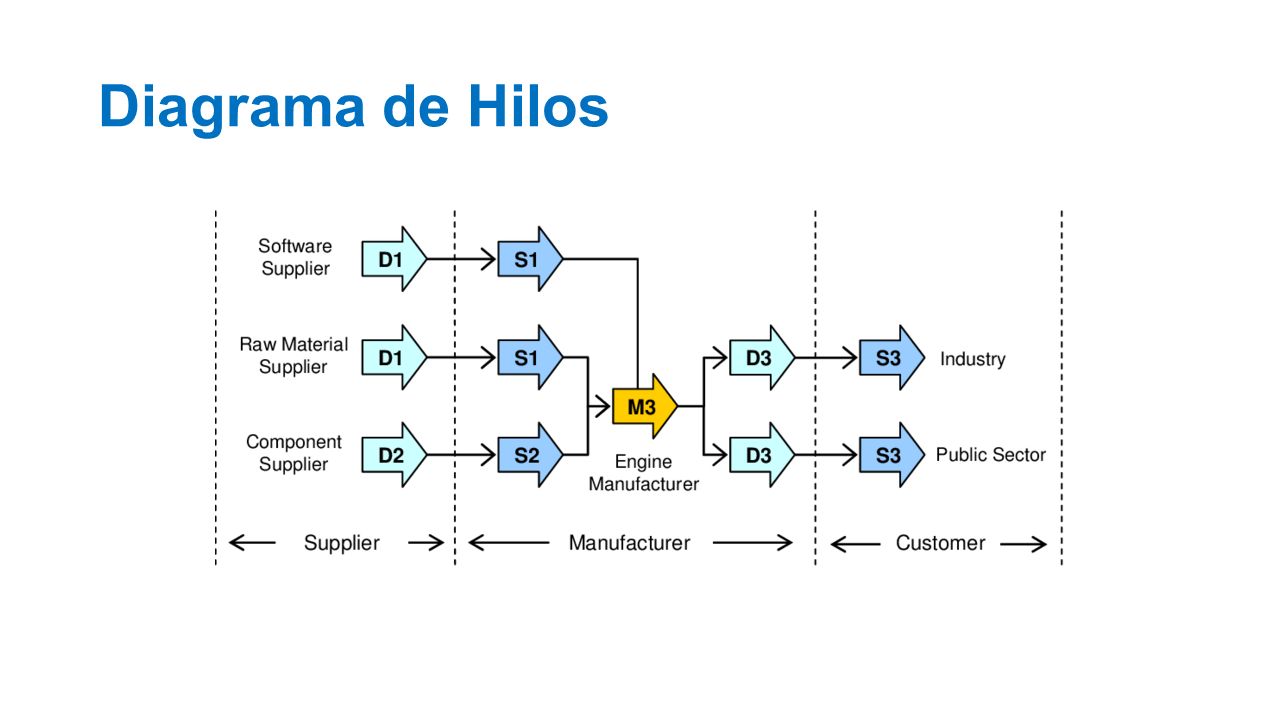 Diagrama de Hilos

Software Supplier D1 S1

Raw Material Supplier D1 S1

Component Supplier D2 S2

M3
Engine Manufacturer

D3 S3 Industry

D3 S3 Public Sector

Supplier

Manufacturer

Customer